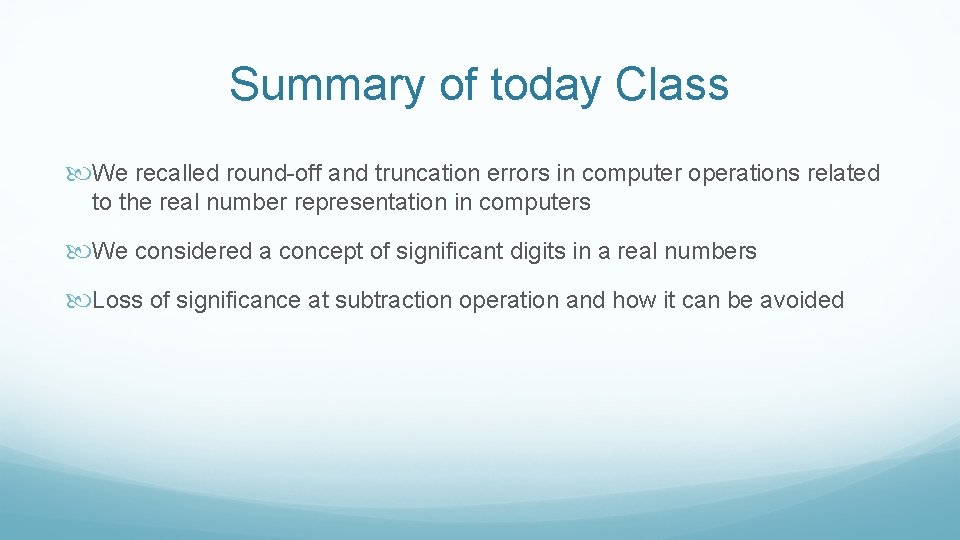 Summary of today Class

We recalled round-off and truncation errors in computer operations related to the real number representation in computers

We considered a concept of significant digits in a real numbers

Loss of significance at subtraction operation and how it can be avoided